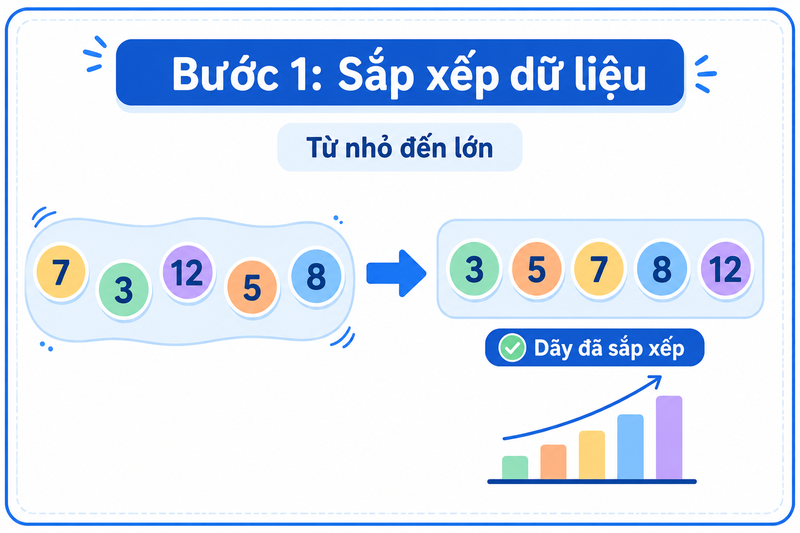 Bước 1: Sắp xếp dữ liệu

Từ nhỏ đến lớn

7 3 12 5 8

3 5 7 8 12

Dãy đã sắp xếp